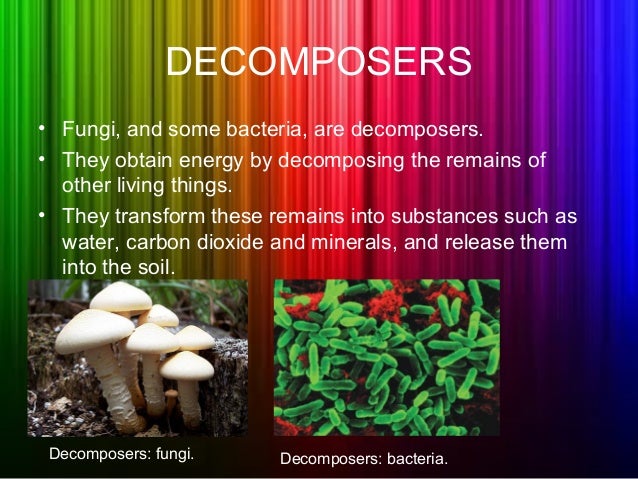 DECOMPOSERS

• Fungi, and some bacteria, are decomposers.
• They obtain energy by decomposing the remains of other living things.
• They transform these remains into substances such as water, carbon dioxide and minerals, and release them into the soil.

Decomposers: fungi.

Decomposers: bacteria.